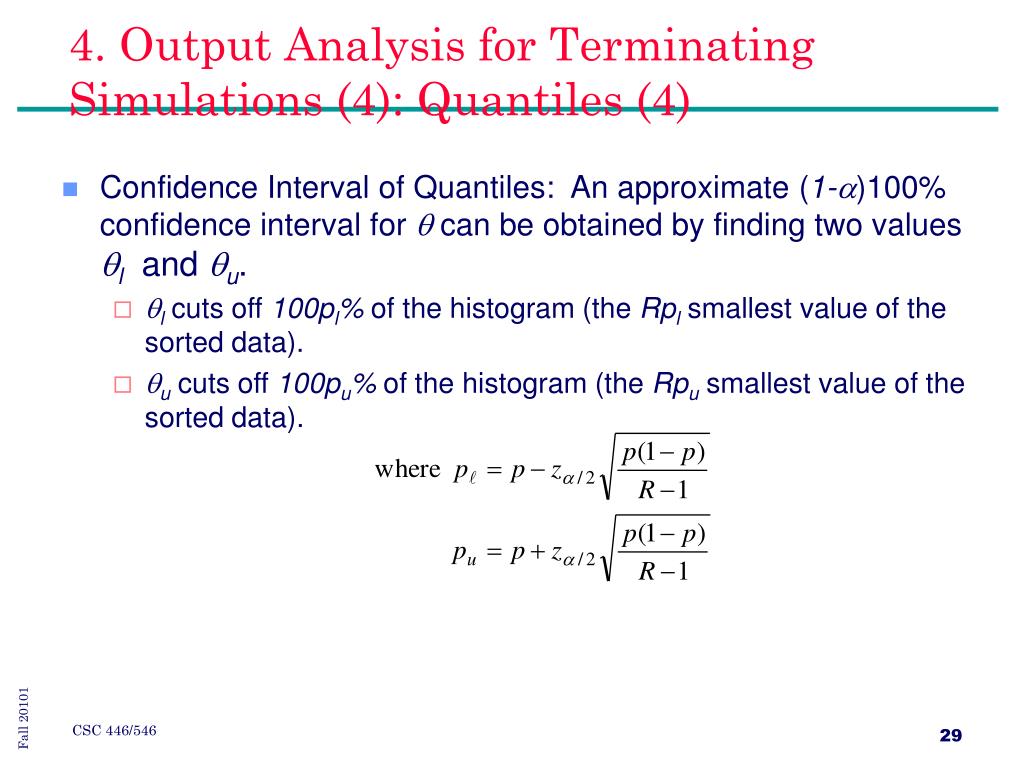 4. Output Analysis for Terminating Simulations (4): Quantiles (4)

Confidence Interval of Quantiles: An approximate $(1-\alpha)100\%$ confidence interval for $\theta$ can be obtained by finding two values $\theta_l$ and $\theta_u$.

$\theta_l$ cuts off $100p_l\%$ of the histogram (the $Rp_l$ smallest value of the sorted data).

$\theta_u$ cuts off $100p_u\%$ of the histogram (the $Rp_u$ smallest value of the sorted data).

where $p_\ell = p - z_{\alpha/2}\sqrt{\frac{p(1-p)}{R-1}}$

$p_u = p + z_{\alpha/2}\sqrt{\frac{p(1-p)}{R-1}}$

Fall 20101

CSC 446/546

29